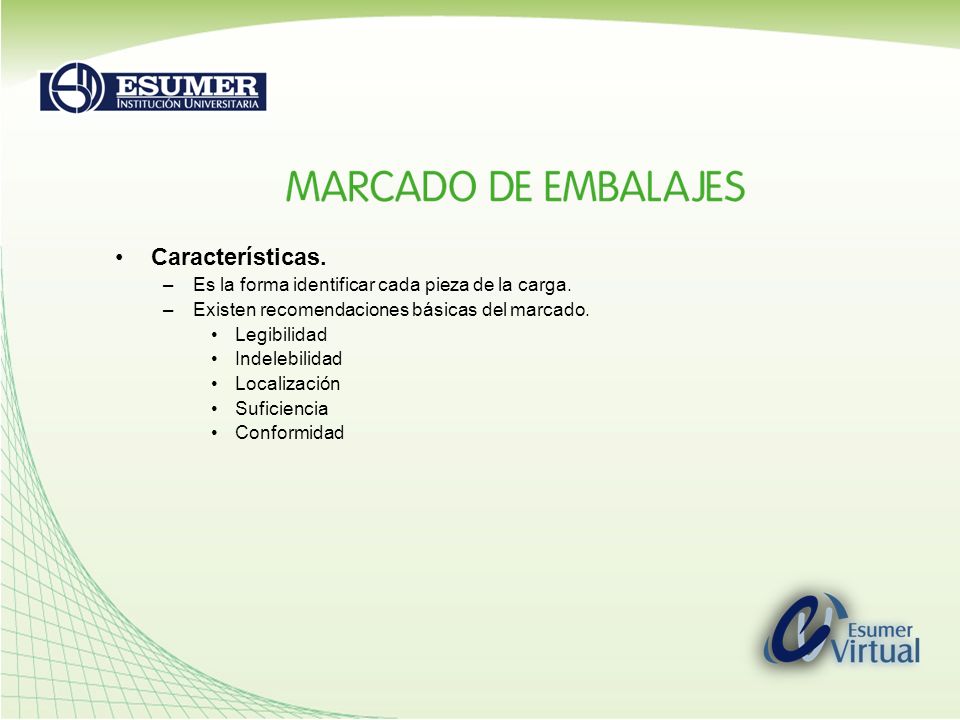 ESUMER
INSTITUCIÓN UNIVERSITARIA

MARCADO DE EMBALAJES

• Características.
– Es la forma identificar cada pieza de la carga.
– Existen recomendaciones básicas del marcado.
• Legibilidad
• Indelebilidad
• Localización
• Suficiencia
• Conformidad

Esumer
Virtual